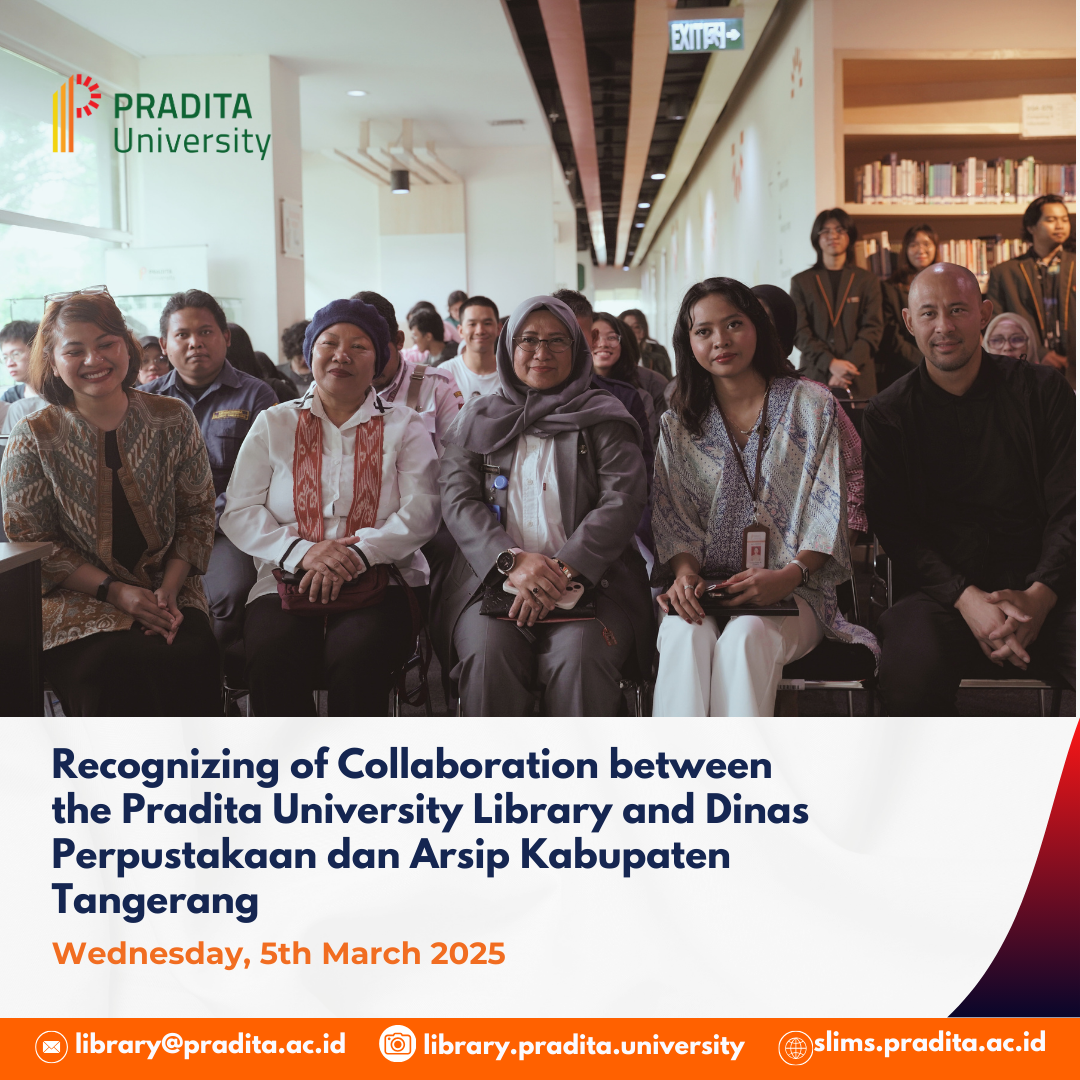 PRADITA University

EXIT

Recognizing of Collaboration between the Pradita University Library and Dinas Perpustakaan dan Arsip Kabupaten Tangerang

Wednesday, 5th March 2025

library@pradita.ac.id library.pradita.university slims.pradita.ac.id